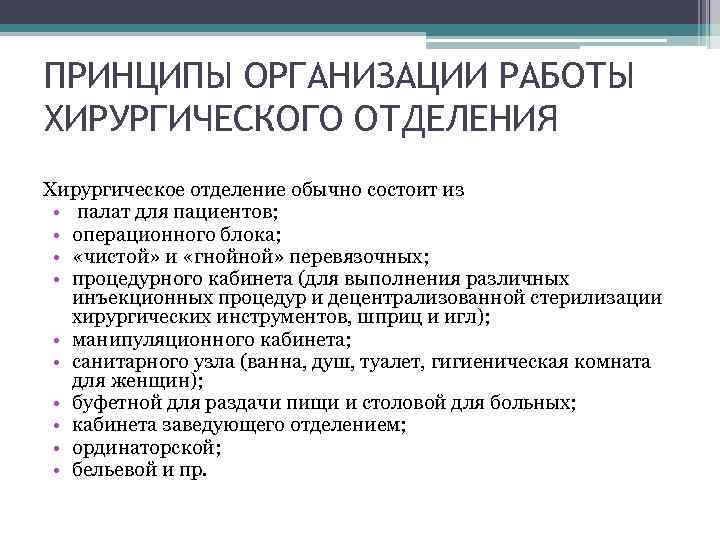 ПРИНЦИПЫ ОРГАНИЗАЦИИ РАБОТЫ ХИРУРГИЧЕСКОГО ОТДЕЛЕНИЯ

Хирургическое отделение обычно состоит из
• палат для пациентов;
• операционного блока;
• «чистой» и «гнойной» перевязочных;
• процедурного кабинета (для выполнения различных инъекционных процедур и децентрализованной стерилизации хирургических инструментов, шприц и игл);
• манипуляционного кабинета;
• санитарного узла (ванна, душ, туалет, гигиеническая комната для женщин);
• буфетной для раздачи пищи и столовой для больных;
• кабинета заведующего отделением;
• ординаторской;
• бельевой и пр.